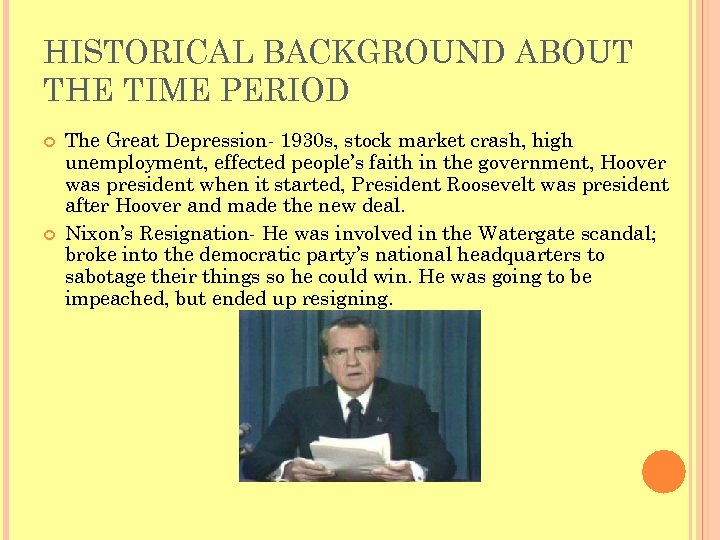 HISTORICAL BACKGROUND ABOUT THE TIME PERIOD

The Great Depression- 1930s, stock market crash, high unemployment, effected people's faith in the government, Hoover was president when it started, President Roosevelt was president after Hoover and made the new deal.

Nixon's Resignation- He was involved in the Watergate scandal; broke into the democratic party's national headquarters to sabotage their things so he could win. He was going to be impeached, but ended up resigning.